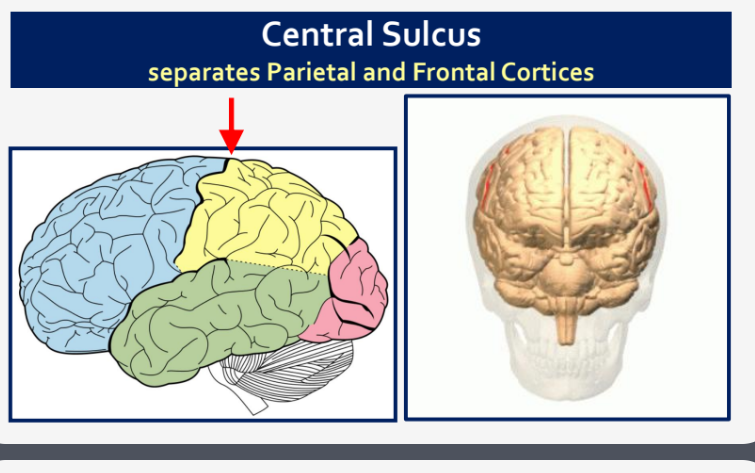 Central Sulcus
separates Parietal and Frontal Cortices